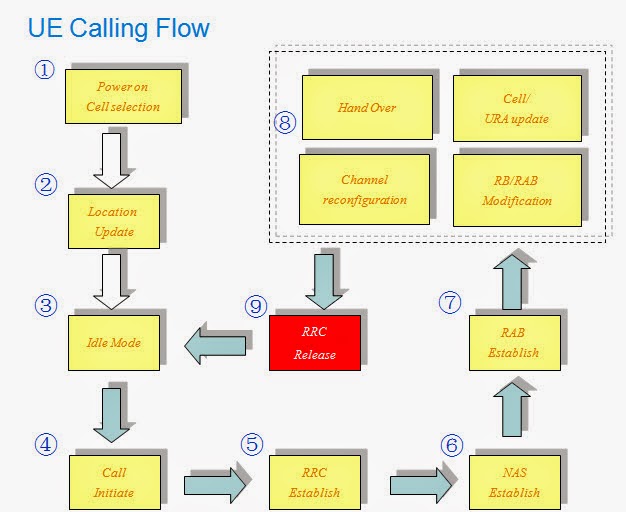 UE Calling Flow

①
Power on
Cell selection

②
Location
Update

③
Idle Mode

④
Call
Initiate

⑤
RRC
Establish

⑥
NAS
Establish

⑦
RAB
Establish

⑧
Hand Over

Cell/
URA update

Channel
reconfiguration

RB/RAB
Modification

⑨
RRC
Release